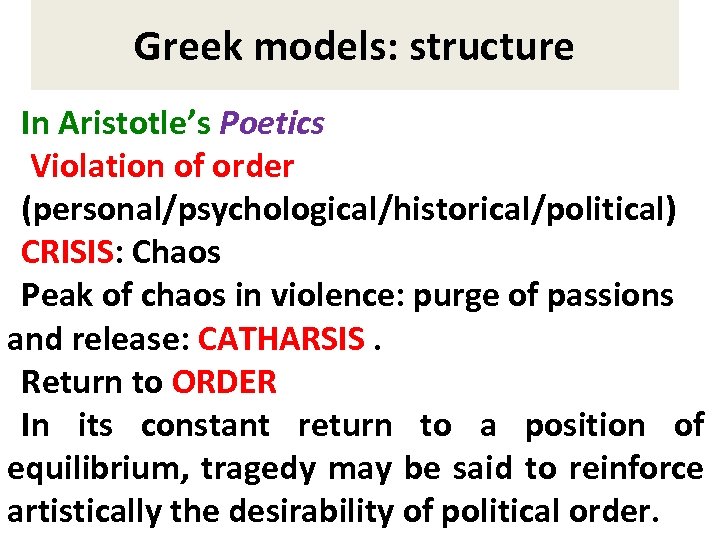 Greek models: structure

In Aristotle's Poetics

Violation of order

(personal/psychological/historical/political)

CRISIS: Chaos

Peak of chaos in violence: purge of passions and release: CATHARSIS .

Return to ORDER

In its constant return to a position of equilibrium, tragedy may be said to reinforce artistically the desirability of political order.